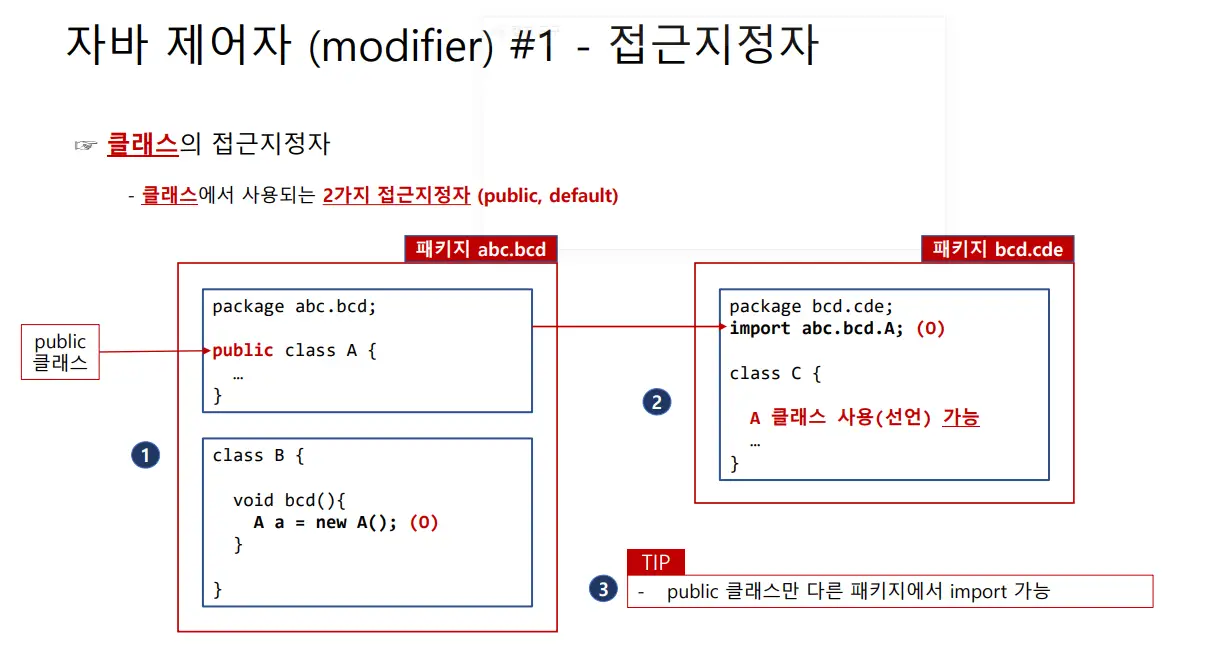 자바 제어자 (modifier) #1 - 접근지정자

☞ 클래스의 접근지정자

- 클래스에서 사용되는 2가지 접근지정자 (public, default)

패키지 abc.bcd

public 클래스

package abc.bcd;

public class A {
…
}

1

class B {

void bcd(){
A a = new A(); (O)
}

}

패키지 bcd.cde

package bcd.cde;
import abc.bcd.A; (O)

class C {

A 클래스 사용(선언) 가능
…
}

2

TIP

3

- public 클래스만 다른 패키지에서 import 가능